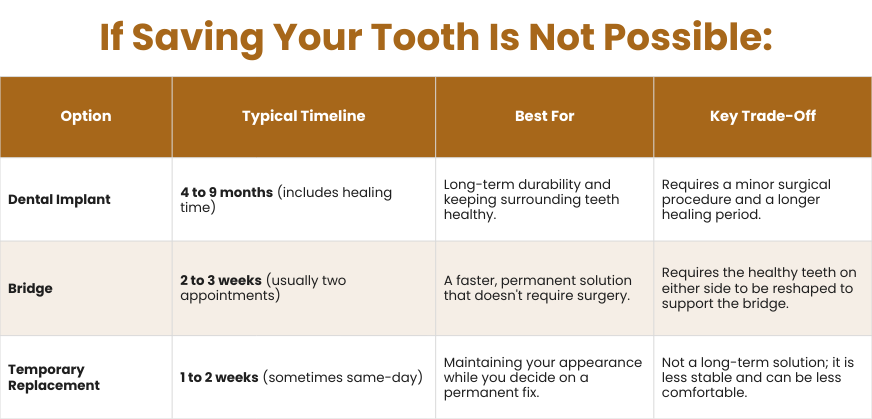 If Saving Your Tooth Is Not Possible:

| Option | Typical Timeline | Best For | Key Trade-Off |
|---|---|---|---|
| Dental Implant | 4 to 9 months (includes healing time) | Long-term durability and keeping surrounding teeth healthy. | Requires a minor surgical procedure and a longer healing period. |
| Bridge | 2 to 3 weeks (usually two appointments) | A faster, permanent solution that doesn't require surgery. | Requires the healthy teeth on either side to be reshaped to support the bridge. |
| Temporary Replacement | 1 to 2 weeks (sometimes same-day) | Maintaining your appearance while you decide on a permanent fix. | Not a long-term solution; it is less stable and can be less comfortable. |